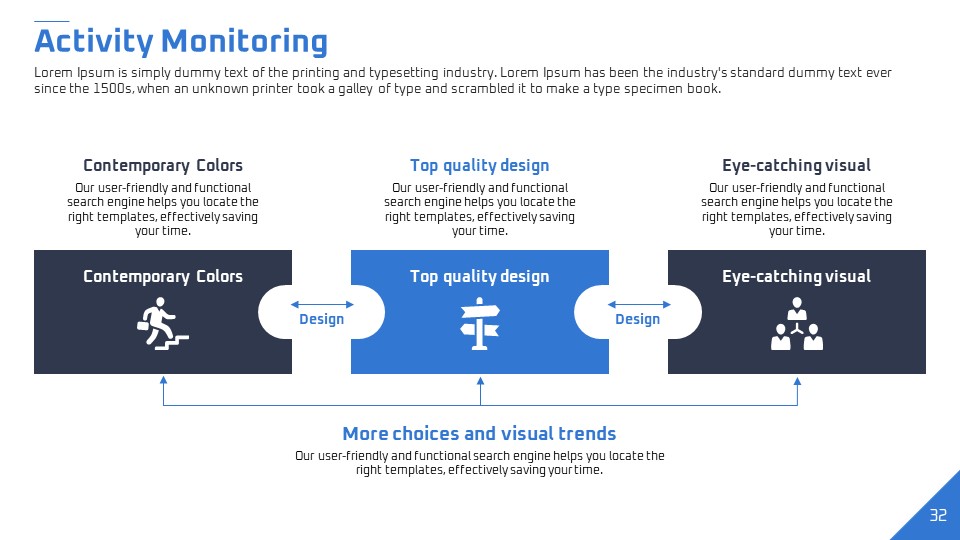 Activity Monitoring

Lorem Ipsum is simply dummy text of the printing and typesetting industry. Lorem Ipsum has been the industry's standard dummy text ever since the 1500s, when an unknown printer took a galley of type and scrambled it to make a type specimen book.

Contemporary Colors

Our user-friendly and functional search engine helps you locate the right templates, effectively saving your time.

Top quality design

Our user-friendly and functional search engine helps you locate the right templates, effectively saving your time.

Eye-catching visual

Our user-friendly and functional search engine helps you locate the right templates, effectively saving your time.

Contemporary Colors

Design

Top quality design

Design

Eye-catching visual

More choices and visual trends

Our user-friendly and functional search engine helps you locate the right templates, effectively saving your time.

32